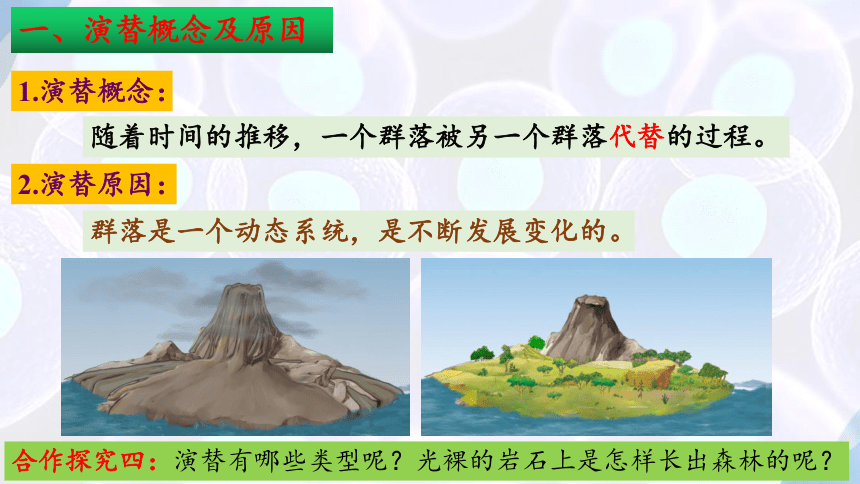 一、演替概念及原因

1.演替概念：

随着时间的推移，一个群落被另一个群落代替的过程。

2.演替原因：

群落是一个动态系统，是不断发展变化的。

合作探究四：演替有哪些类型呢？光裸的岩石上是怎样长出森林的呢？